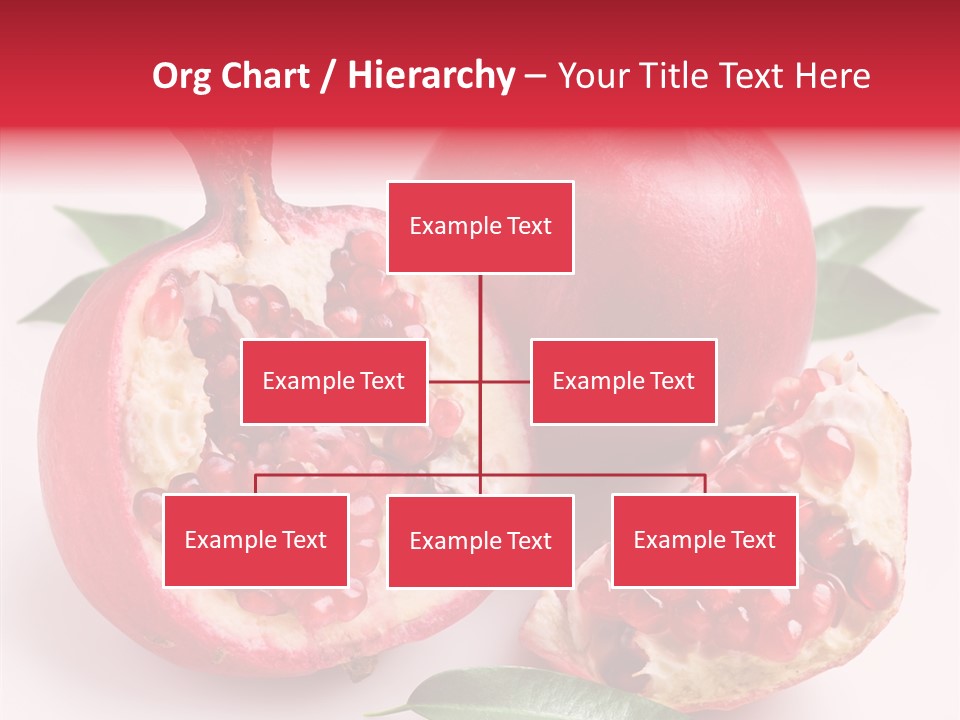 Org Chart / Hierarchy – Your Title Text Here

Example Text

Example Text

Example Text

Example Text

Example Text

Example Text